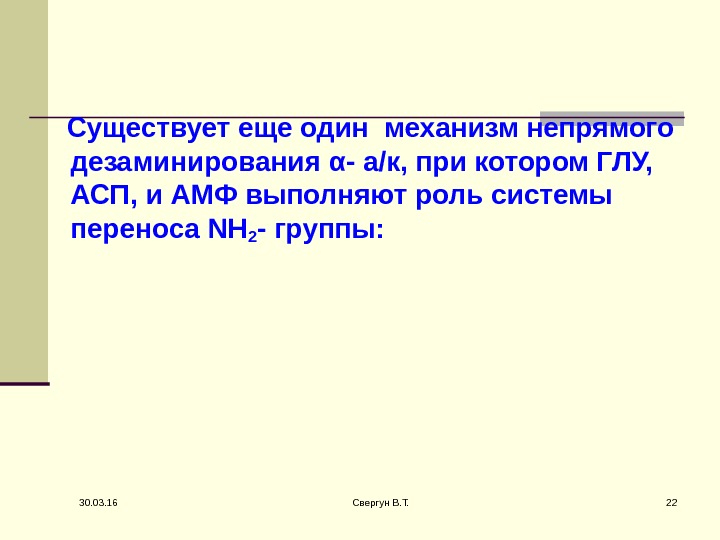 Существует еще один  механизм непрямого дезаминирования α- а/к, при котором ГЛУ, АСП, и АМФ выполняют роль системы переноса $NH_2$- группы:

30.03.16

Свергун В.Т.

22